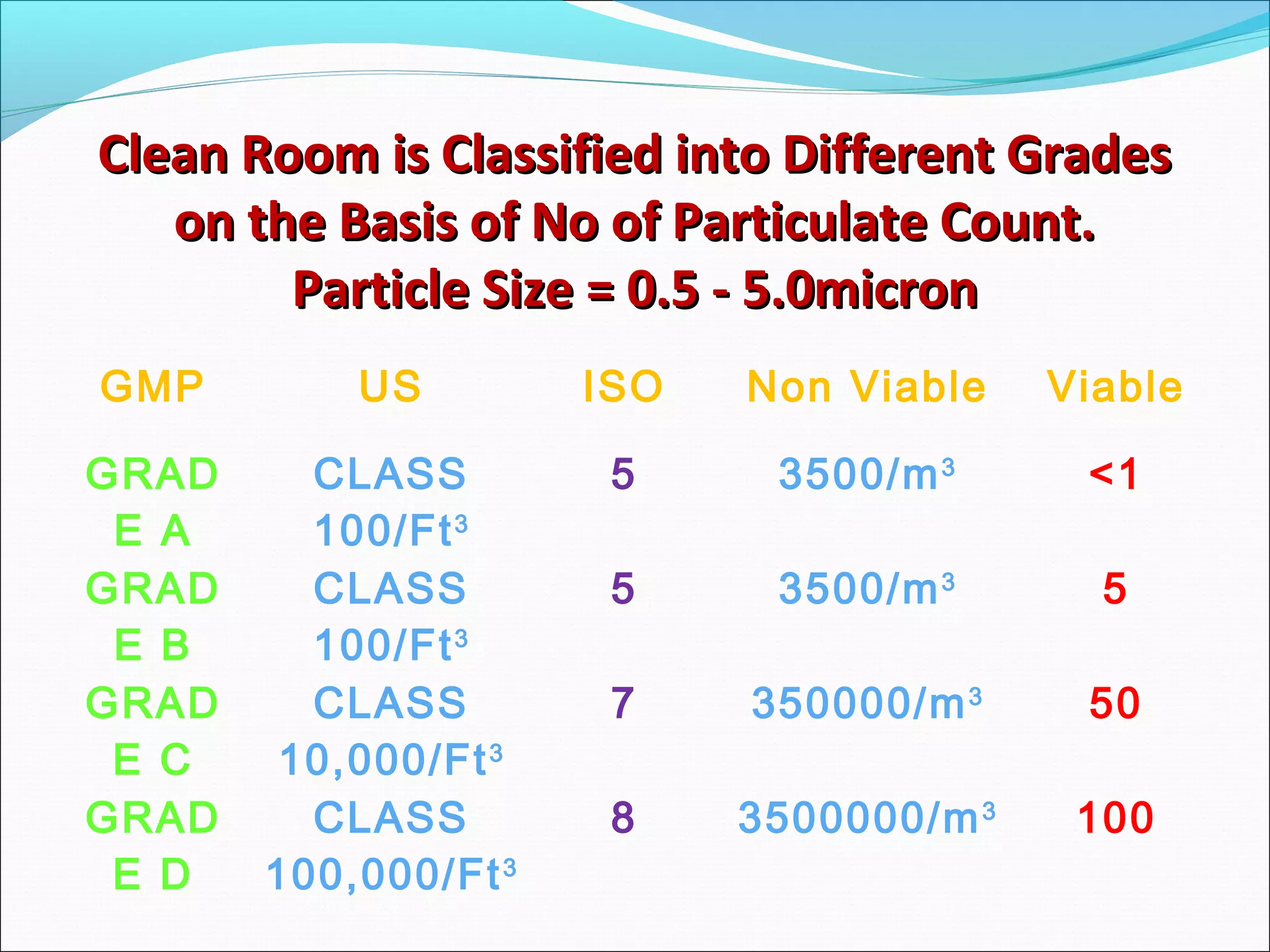 Clean Room is Classified into Different Grades on the Basis of No of Particulate Count. Particle Size = 0.5 - 5.0micron

| GMP | US | ISO | Non Viable | Viable |
|---|---|---|---|---|
| GRADE A | CLASS 100/Ft$^3$ | 5 | 3500/m$^3$ | <1 |
| GRADE B | CLASS 100/Ft$^3$ | 5 | 3500/m$^3$ | 5 |
| GRADE C | CLASS 10,000/Ft$^3$ | 7 | 350000/m$^3$ | 50 |
| GRADE D | CLASS 100,000/Ft$^3$ | 8 | 3500000/m$^3$ | 100 |